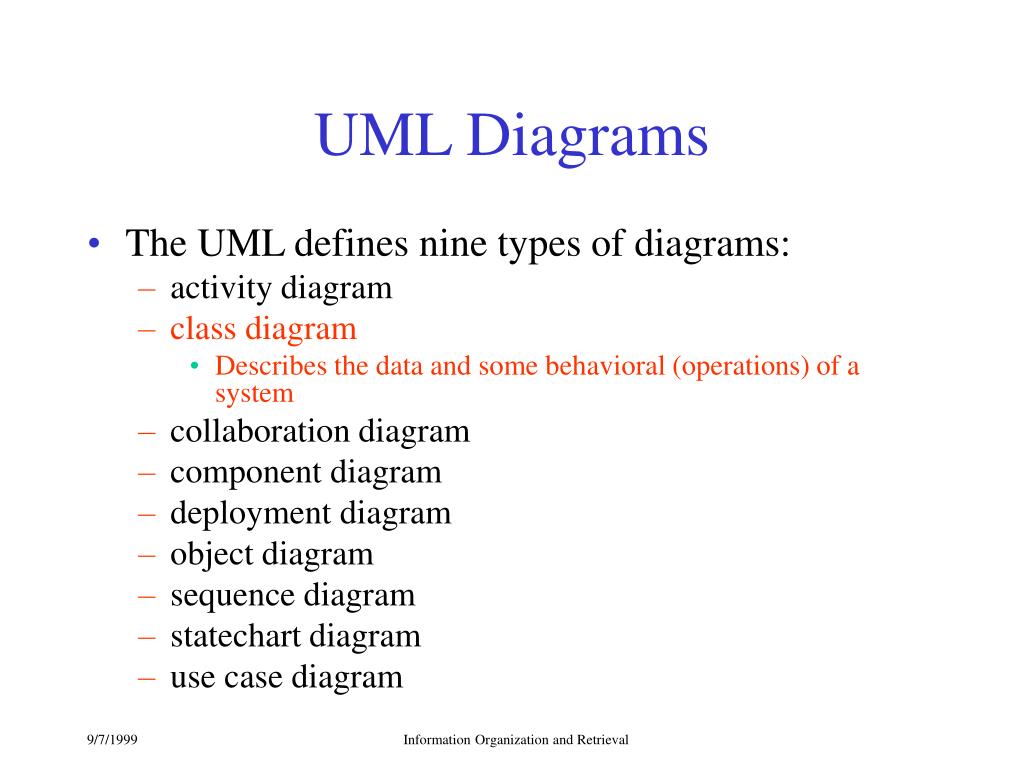 UML Diagrams

• The UML defines nine types of diagrams:
– activity diagram
– class diagram
• Describes the data and some behavioral (operations) of a system
– collaboration diagram
– component diagram
– deployment diagram
– object diagram
– sequence diagram
– statechart diagram
– use case diagram

9/7/1999

Information Organization and Retrieval